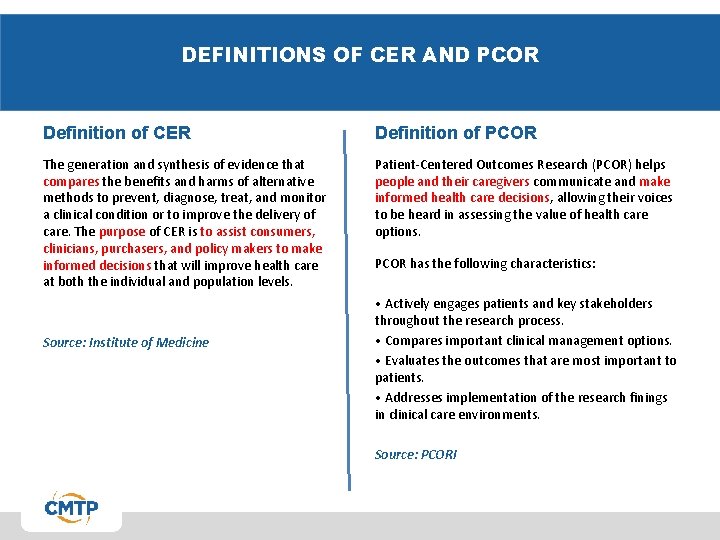 DEFINITIONS OF CER AND PCOR

Definition of CER

The generation and synthesis of evidence that compares the benefits and harms of alternative methods to prevent, diagnose, treat, and monitor a clinical condition or to improve the delivery of care. The purpose of CER is to assist consumers, clinicians, purchasers, and policy makers to make informed decisions that will improve health care at both the individual and population levels.

Source: Institute of Medicine

Definition of PCOR

Patient-Centered Outcomes Research (PCOR) helps people and their caregivers communicate and make informed health care decisions, allowing their voices to be heard in assessing the value of health care options.

PCOR has the following characteristics:

• Actively engages patients and key stakeholders throughout the research process.
• Compares important clinical management options.
• Evaluates the outcomes that are most important to patients.
• Addresses implementation of the research finings in clinical care environments.

Source: PCORI

CMTP